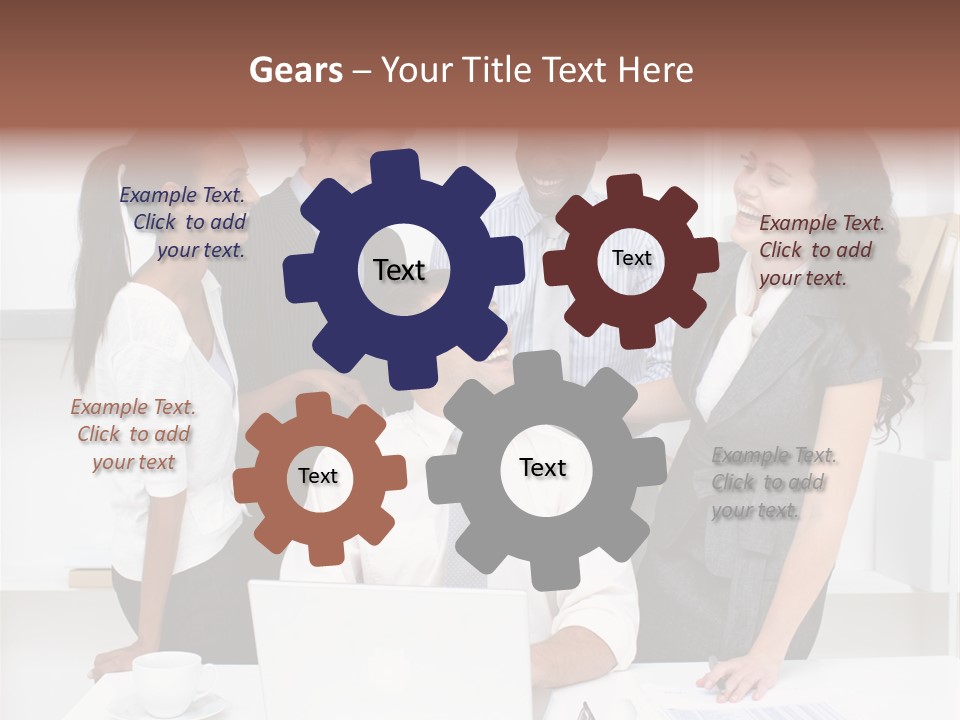 Gears – Your Title Text Here

Example Text. Click to add your text.

Text

Text

Example Text. Click to add your text.

Example Text. Click to add your text

Text

Text

Example Text. Click to add your text.